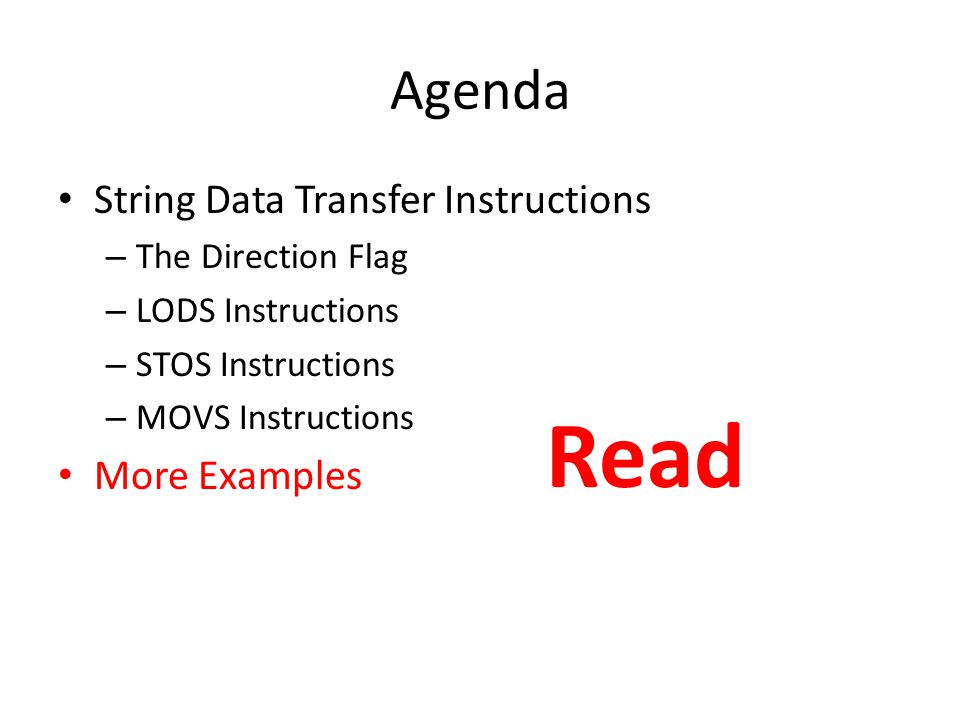 Agenda

• String Data Transfer Instructions
– The Direction Flag
– LODS Instructions
– STOS Instructions
– MOVS Instructions
• More Examples

Read